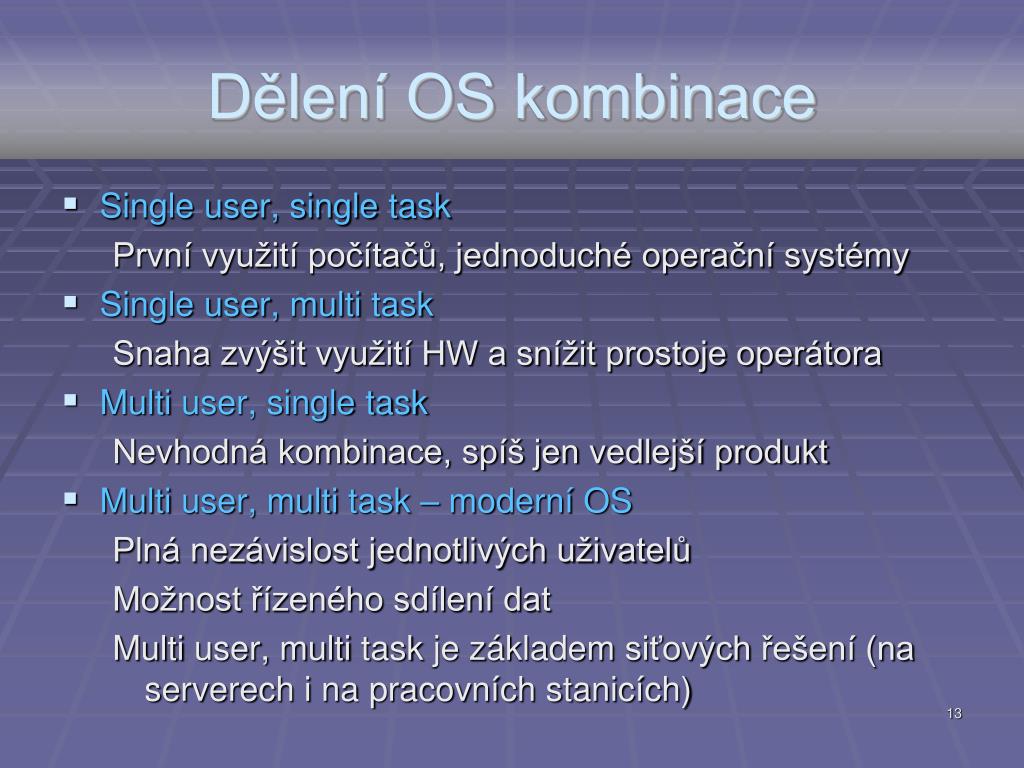 Dělení OS kombinace

▪ Single user, single task

První využití počítačů, jednoduché operační systémy

▪ Single user, multi task

Snaha zvýšit využití HW a snížit prostoje operátora

▪ Multi user, single task

Nevhodná kombinace, spíš jen vedlejší produkt

▪ Multi user, multi task – moderní OS

Plná nezávislost jednotlivých uživatelů

Možnost řízeného sdílení dat

Multi user, multi task je základem siťových řešení (na serverech i na pracovních stanicích)

13